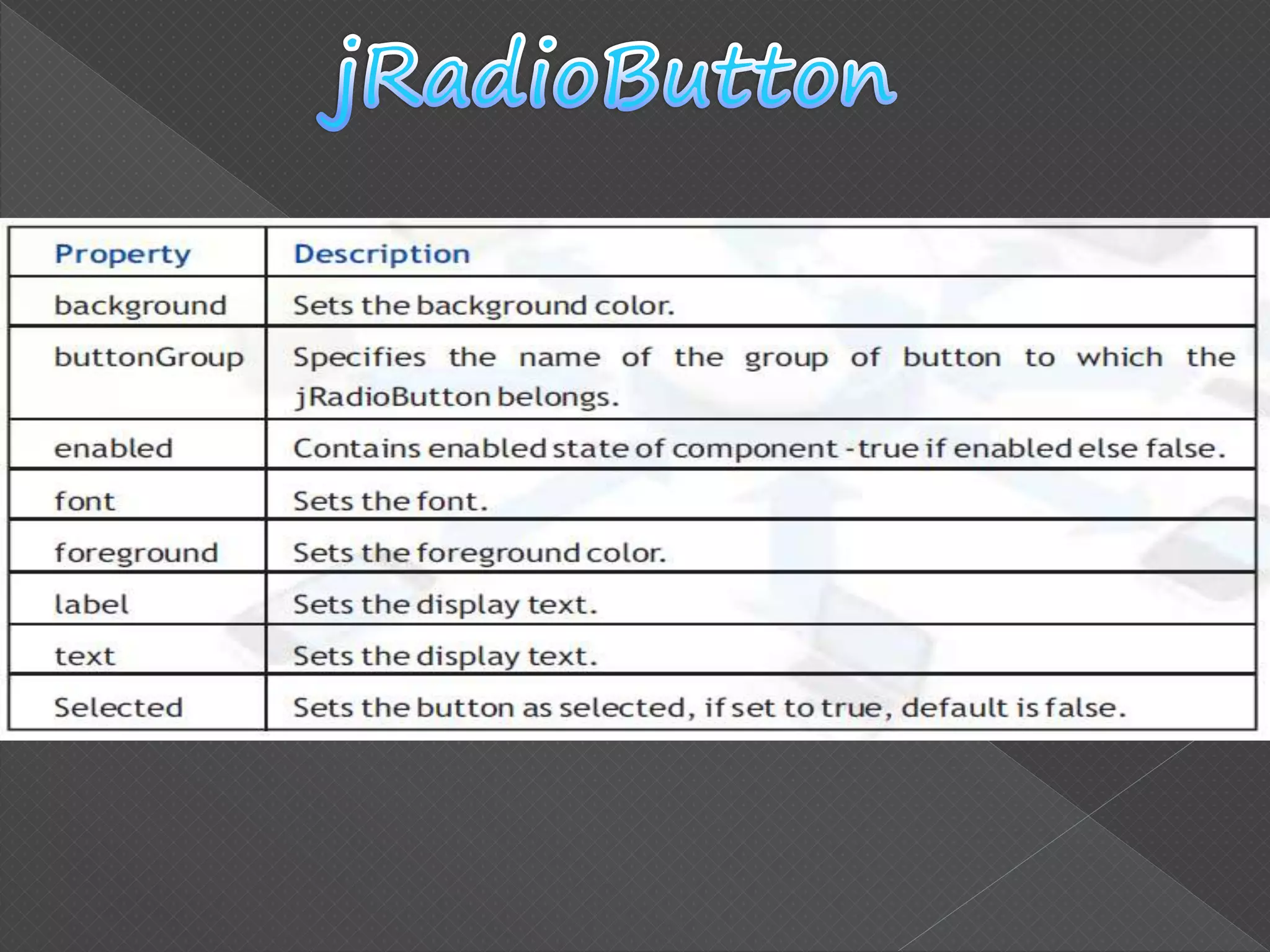 jRadioButton

| Property | Description |
|---|---|
| background | Sets the background color. |
| buttonGroup | Specifies the name of the group of button to which the jRadioButton belongs. |
| enabled | Contains enabled state of component -true if enabled else false. |
| font | Sets the font. |
| foreground | Sets the foreground color. |
| label | Sets the display text. |
| text | Sets the display text. |
| Selected | Sets the button as selected, if set to true, default is false. |